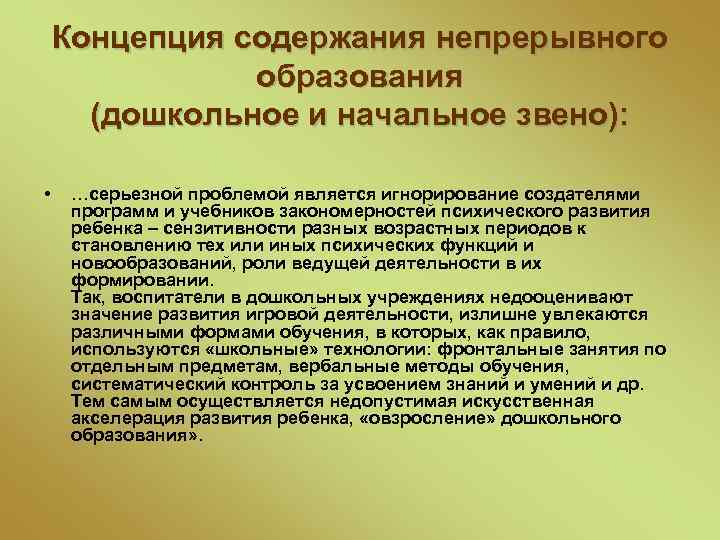 Концепция содержания непрерывного образования (дошкольное и начальное звено):

• …серьезной проблемой является игнорирование создателями программ и учебников закономерностей психического развития ребенка – сензитивности разных возрастных периодов к становлению тех или иных психических функций и новообразований, роли ведущей деятельности в их формировании.
Так, воспитатели в дошкольных учреждениях недооценивают значение развития игровой деятельности, излишне увлекаются различными формами обучения, в которых, как правило, используются «школьные» технологии: фронтальные занятия по отдельным предметам, вербальные методы обучения, систематический контроль за усвоением знаний и умений и др. Тем самым осуществляется недопустимая искусственная акселерация развития ребенка, «овзросление» дошкольного образования».